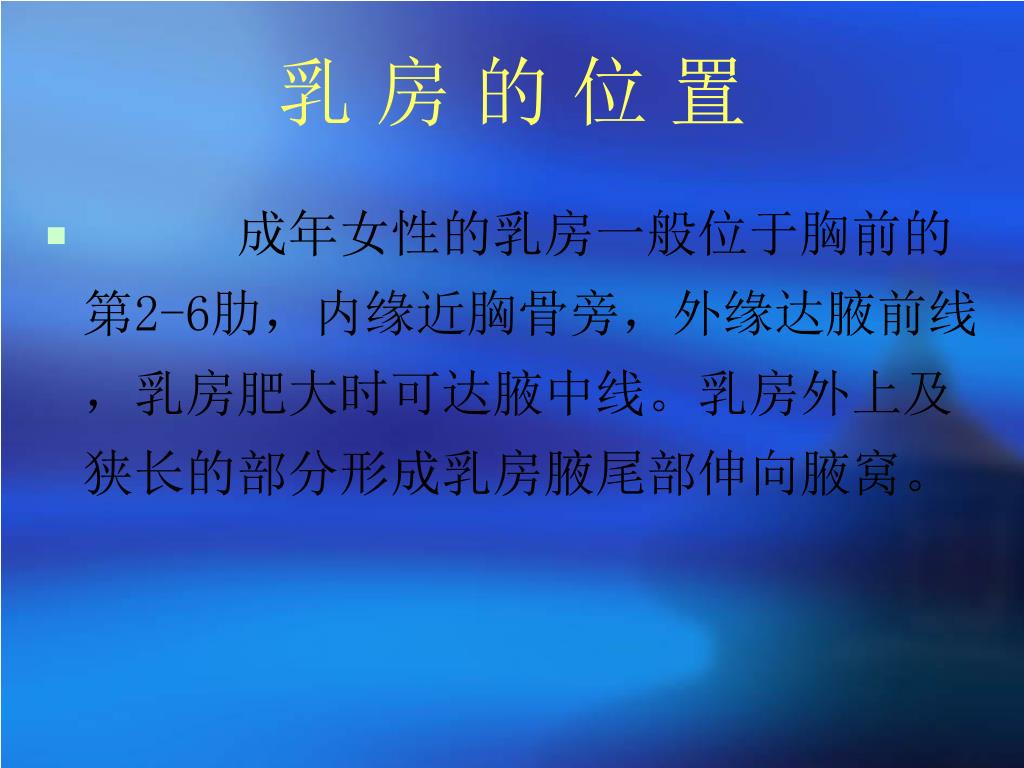 乳 房 的 位 置

成年女性的乳房一般位于胸前的第2-6肋，内缘近胸骨旁，外缘达腋前线，乳房肥大时可达腋中线。乳房外上及狭长的部分形成乳房腋尾部伸向腋窝。